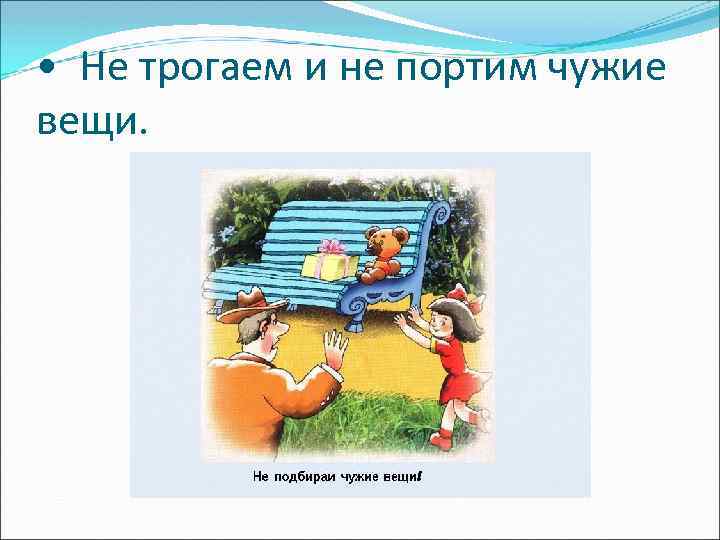 • Не трогаем и не портим чужие вещи.

Не подбирай чужие вещи!